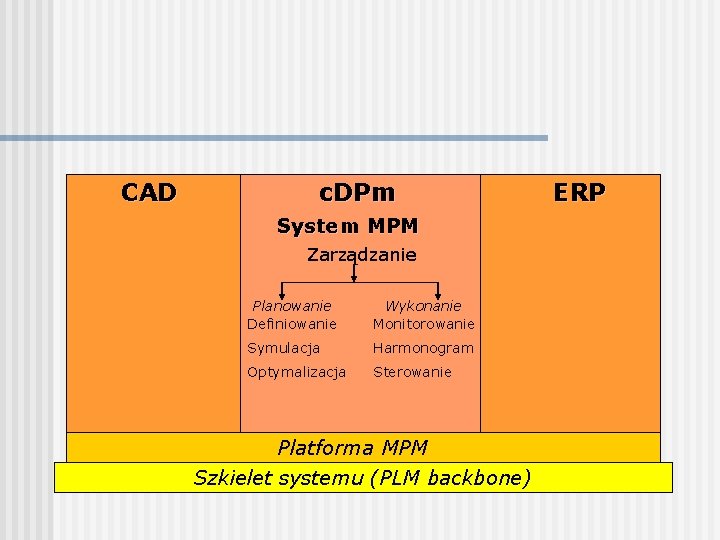 CAD

cDPm

System MPM

Zarządzanie

Planowanie
Definiowanie
Symulacja
Optymalizacja

Wykonanie
Monitorowanie
Harmonogram
Sterowanie

ERP

Platforma MPM

Szkielet systemu (PLM backbone)